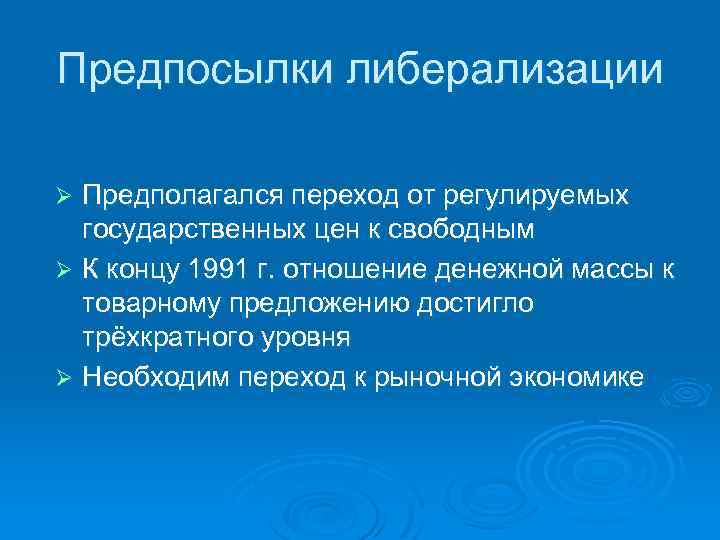 Предпосылки либерализации

➢ Предполагался переход от регулируемых государственных цен к свободным

➢ К концу 1991 г. отношение денежной массы к товарному предложению достигло трёхкратного уровня

➢ Необходим переход к рыночной экономике